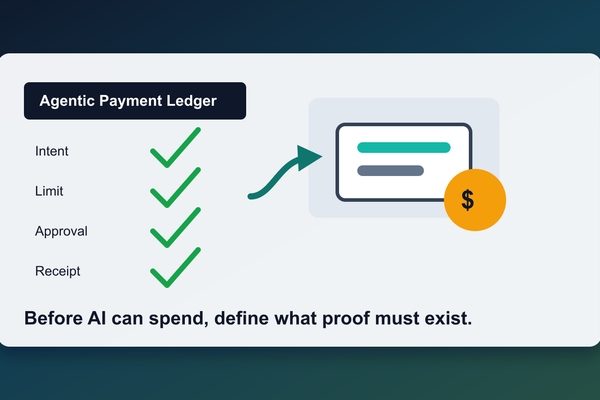 Agentic Payment Ledger

Intent
Limit
Approval
Receipt

$

Before AI can spend, define what proof must exist.